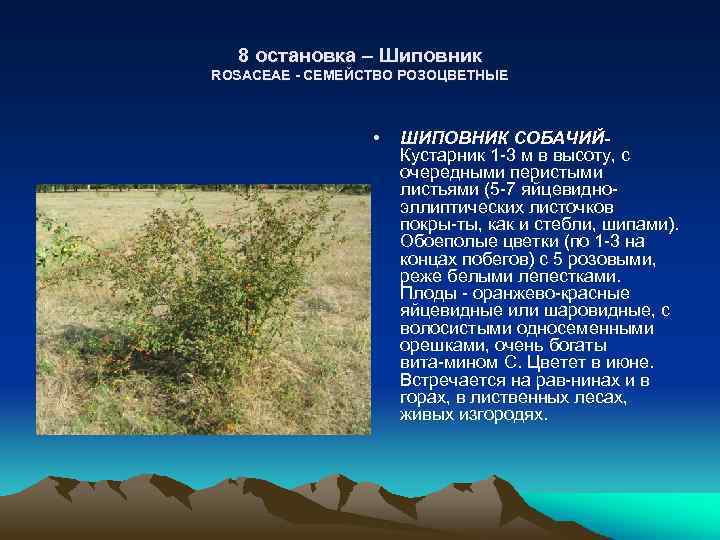 8 остановка – Шиповник
ROSACEAE - СЕМЕЙСТВО РОЗОЦВЕТНЫЕ

• ШИПОВНИК СОБАЧИЙ- Кустарник 1-3 м в высоту, с очередными перистыми листьями (5-7 яйцевидно-эллиптических листочков покры-ты, как и стебли, шипами). Обоеполые цветки (по 1-3 на концах побегов) с 5 розовыми, реже белыми лепестками. Плоды - оранжево-красные яйцевидные или шаровидные, с волосистыми односеменными орешками, очень богаты вита-мином С. Цветет в июне. Встречается на рав-нинах и в горах, в лиственных лесах, живых изгородях.